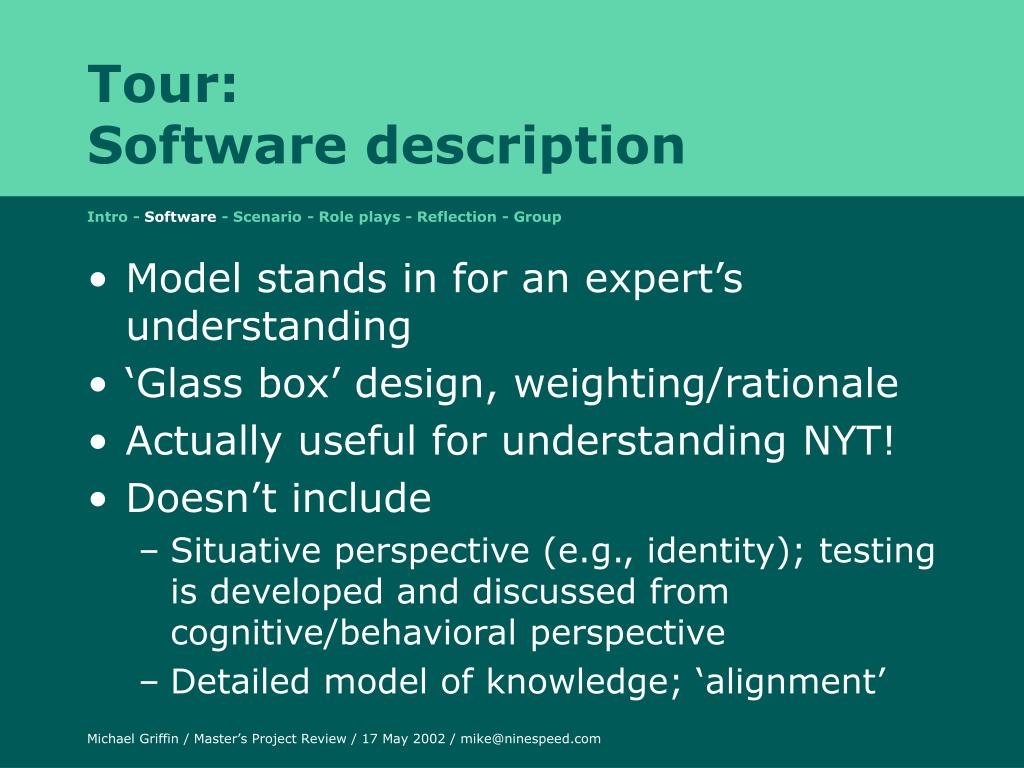 Tour:
Software description

Intro - Software - Scenario - Role plays - Reflection - Group

• Model stands in for an expert’s understanding
• ‘Glass box’ design, weighting/rationale
• Actually useful for understanding NYT!
• Doesn’t include
– Situative perspective (e.g., identity); testing is developed and discussed from cognitive/behavioral perspective
– Detailed model of knowledge; ‘alignment’

Michael Griffin / Master’s Project Review / 17 May 2002 / mike@ninespeed.com